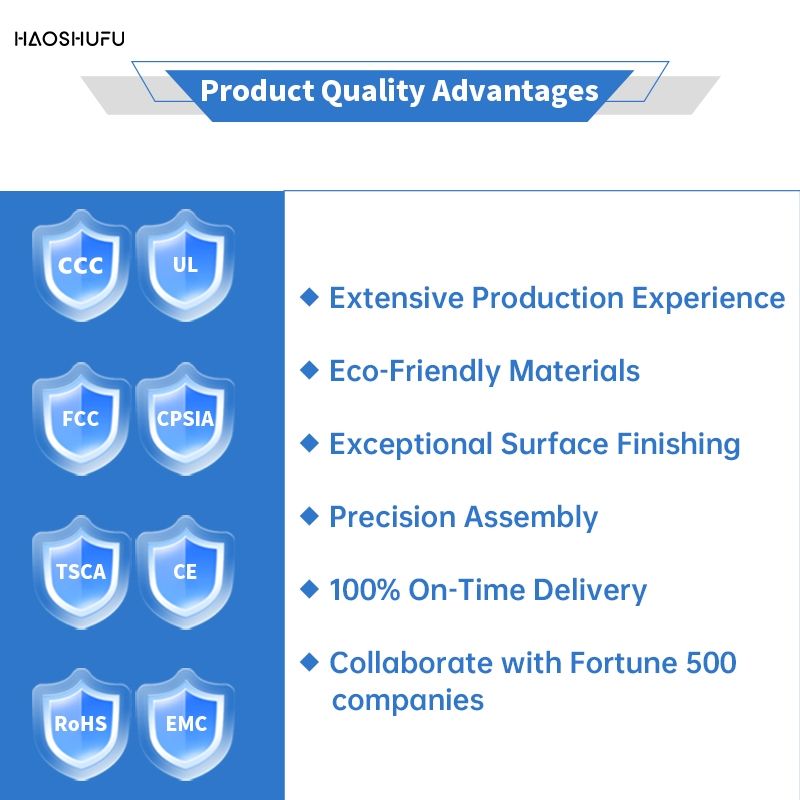 HAOSHUFU

Product Quality Advantages

CCC
UL
FCC
CPSIA
TSCA
CE
RoHS
EMC

◆ Extensive Production Experience

◆ Eco-Friendly Materials

◆ Exceptional Surface Finishing

◆ Precision Assembly

◆ 100% On-Time Delivery

◆ Collaborate with Fortune 500 companies